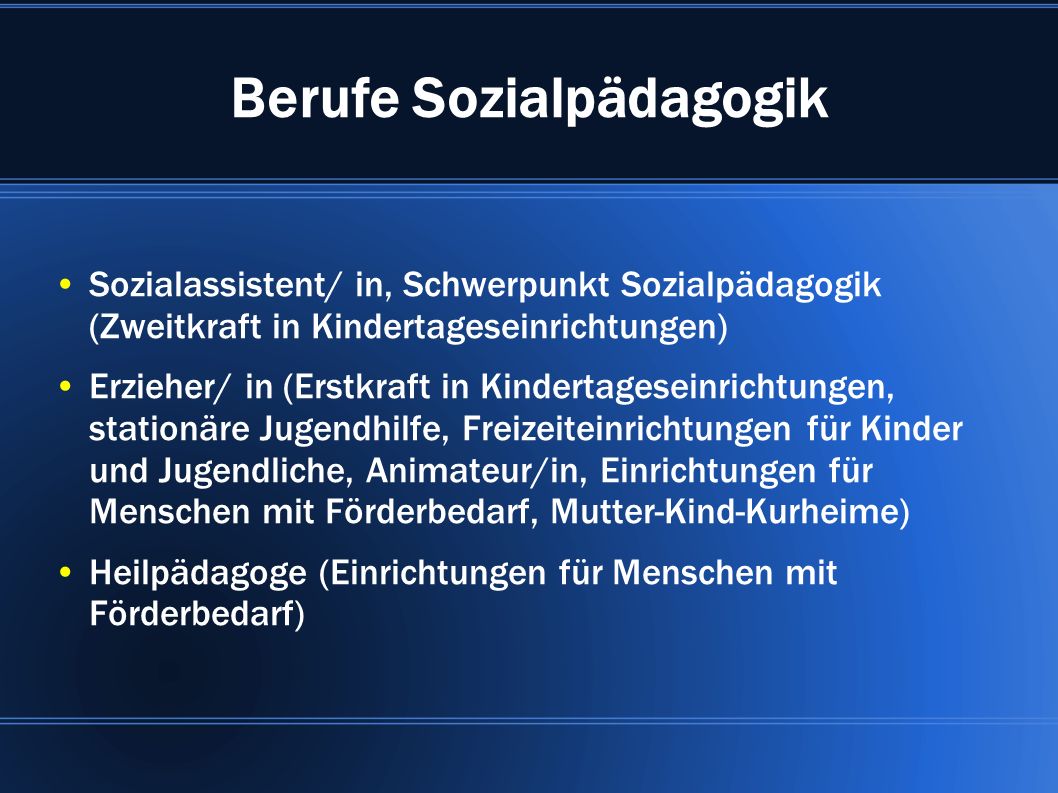 Berufe Sozialpädagogik

• Sozialassistent/ in, Schwerpunkt Sozialpädagogik (Zweitkraft in Kindertageseinrichtungen)

• Erzieher/ in (Erstkraft in Kindertageseinrichtungen, stationäre Jugendhilfe, Freizeiteinrichtungen für Kinder und Jugendliche, Animateur/in, Einrichtungen für Menschen mit Förderbedarf, Mutter-Kind-Kurheime)

• Heilpädagoge (Einrichtungen für Menschen mit Förderbedarf)